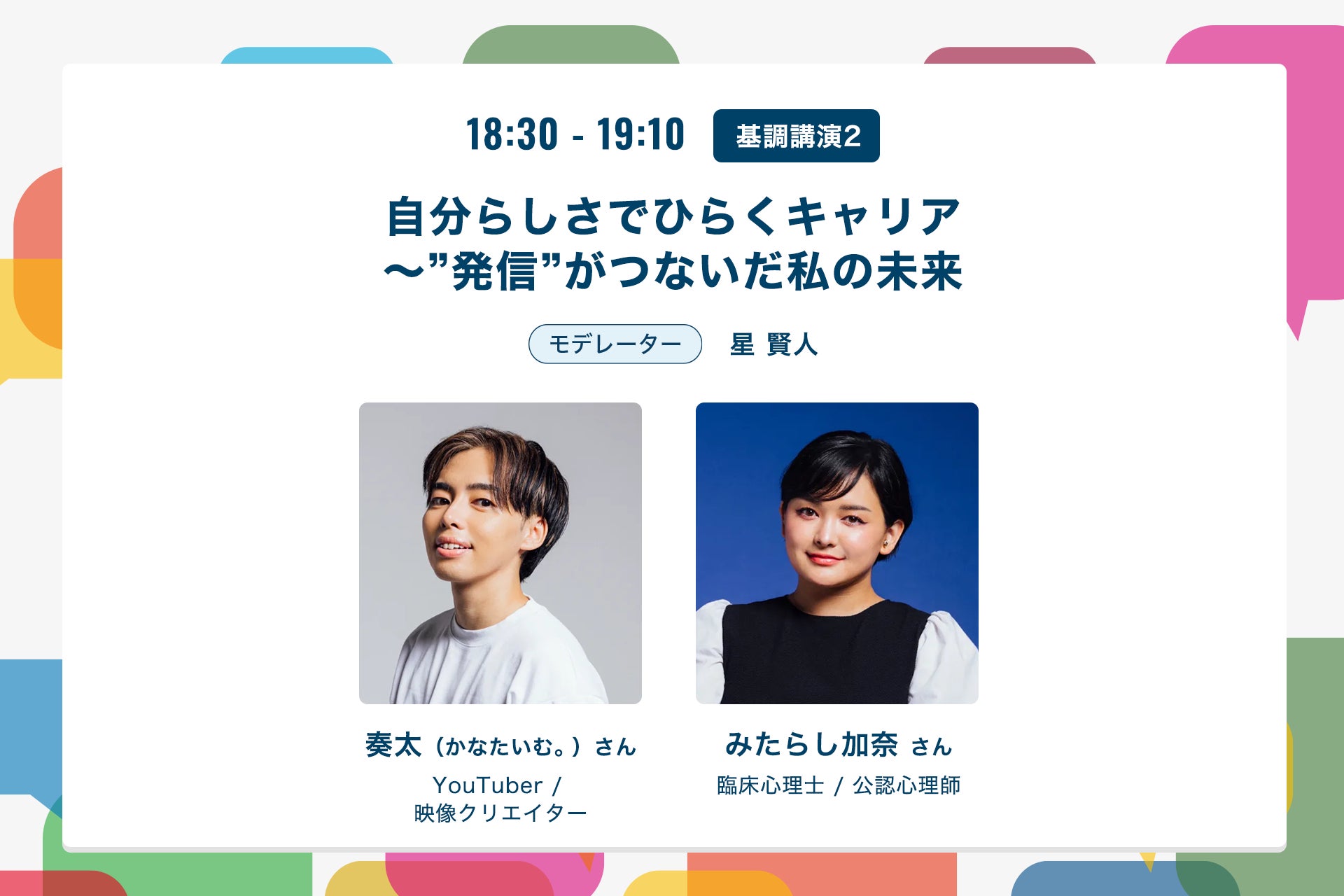 18:30 - 19:10 基調講演2

自分らしさでひらくキャリア
〜”発信”がつないだ私の未来

モデレーター 星 賢人

奏太（かなたいむ。）さん
YouTuber /
映像クリエイター

みたらし加奈 さん
臨床心理士 / 公認心理師